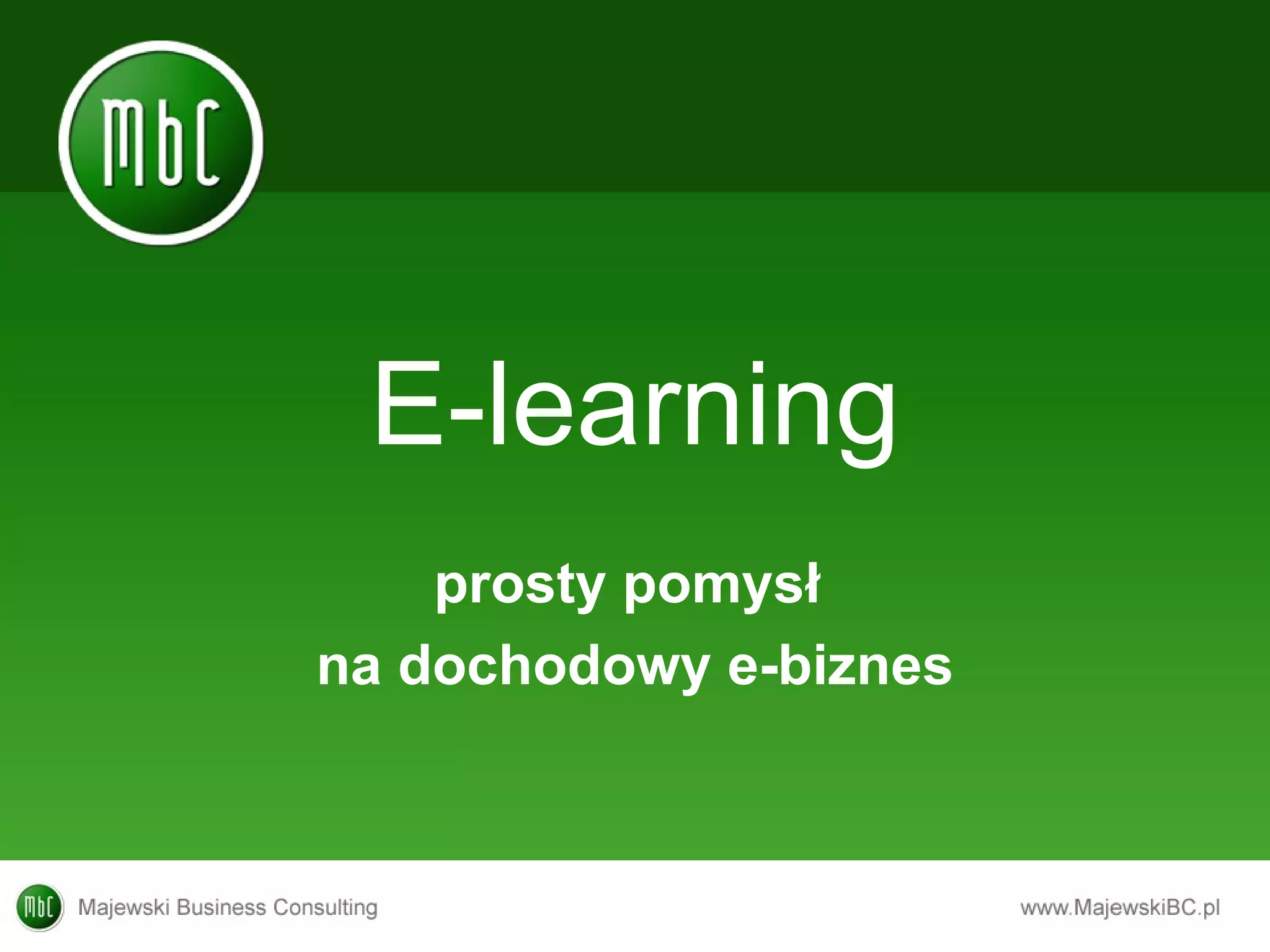 MbC

E-learning

prosty pomysł
na dochodowy e-biznes

MbC Majewski Business Consulting

www.MajewskiBC.pl